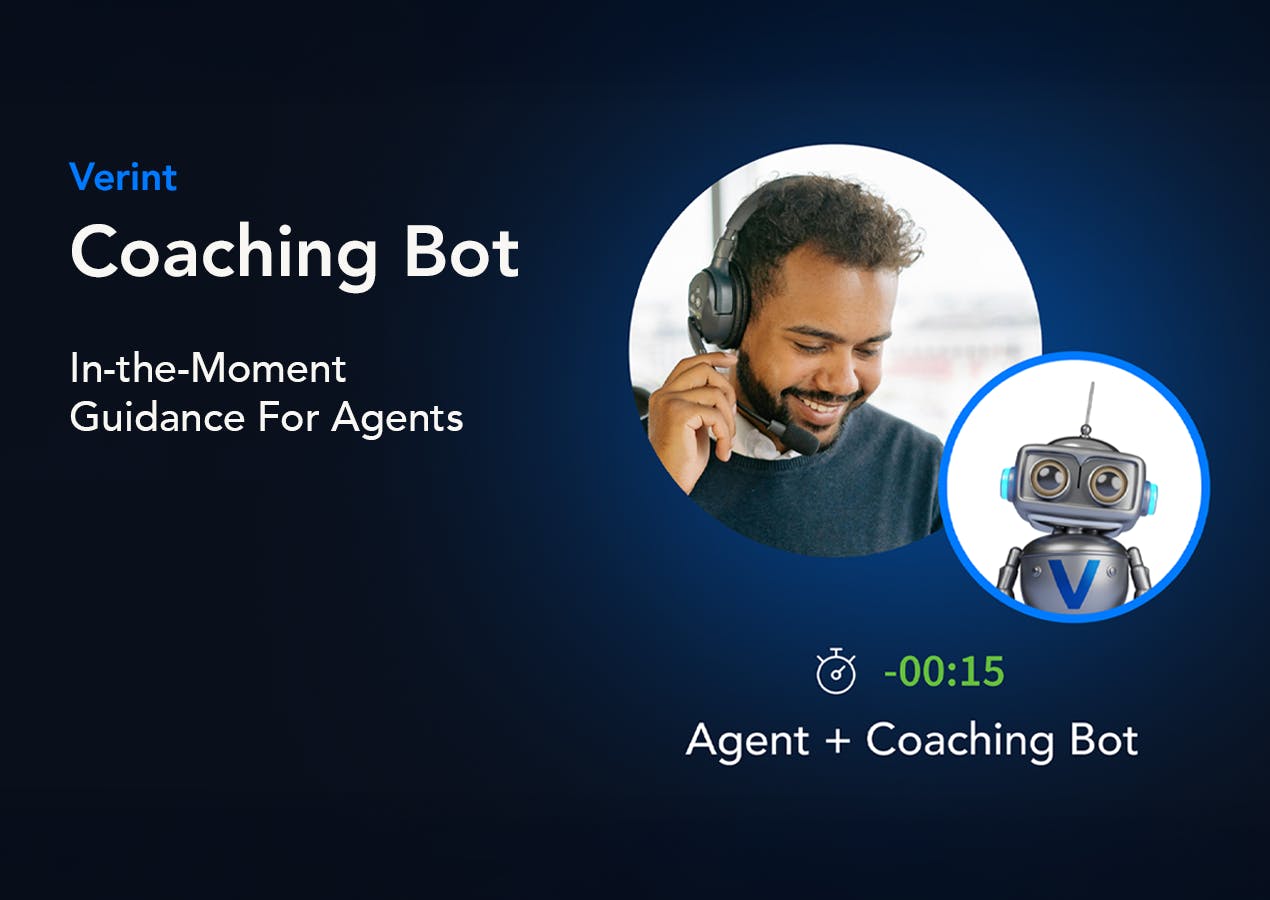 Verint
Coaching Bot

In-the-Moment Guidance For Agents

V

-00:15
Agent + Coaching Bot